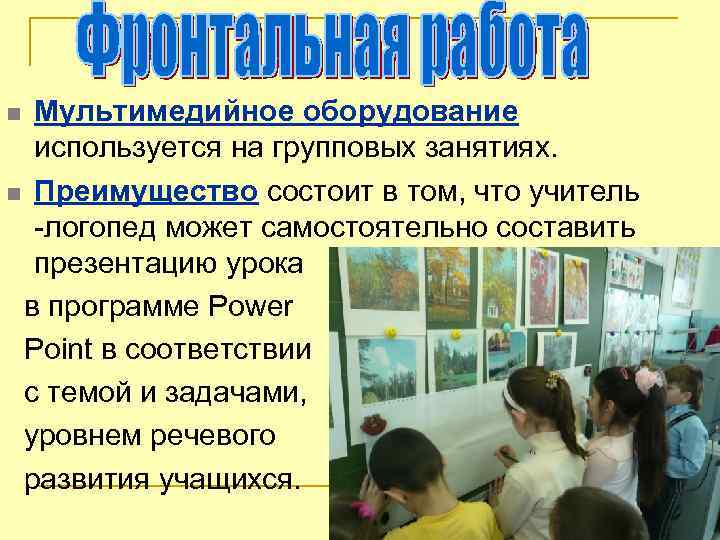 Фронтальная работа

Мультимедийное оборудование используется на групповых занятиях.

Преимущество состоит в том, что учитель -логопед может самостоятельно составить презентацию урока в программе Power Point в соответствии с темой и задачами, уровнем речевого развития учащихся.